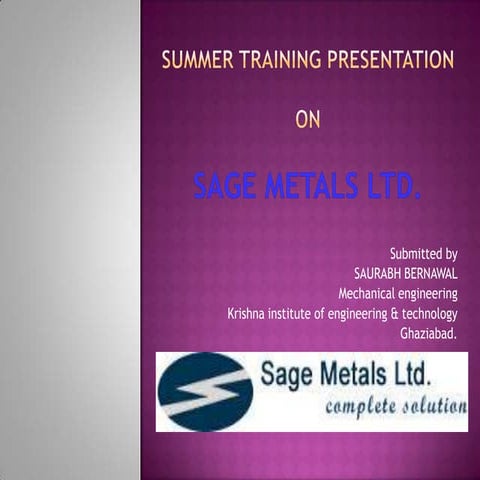 SUMMER TRAINING PRESENTATION

ON

SAGE METALS LTD.

Submitted by
SAURABH BERNAWAL
Mechanical engineering
Krishna institute of engineering & technology
Ghaziabad.

Sage Metals Ltd.
complete solution